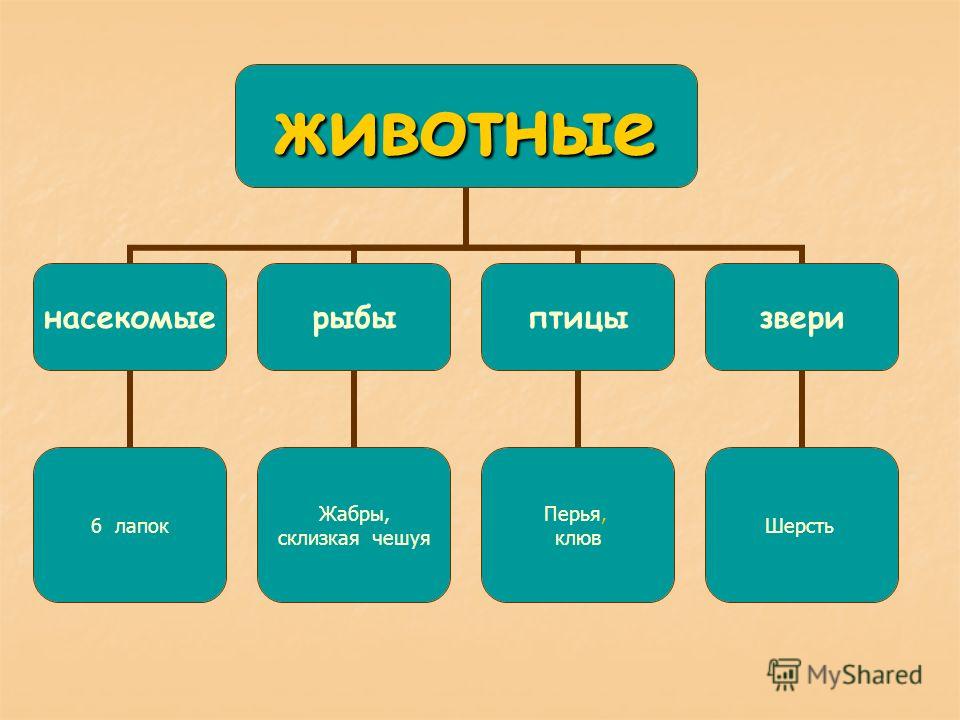 животные

насекомые

рыбы

птицы

звери

6 лапок

Жабры, склизкая чешуя

Перья, клюв

Шерсть

MyShared